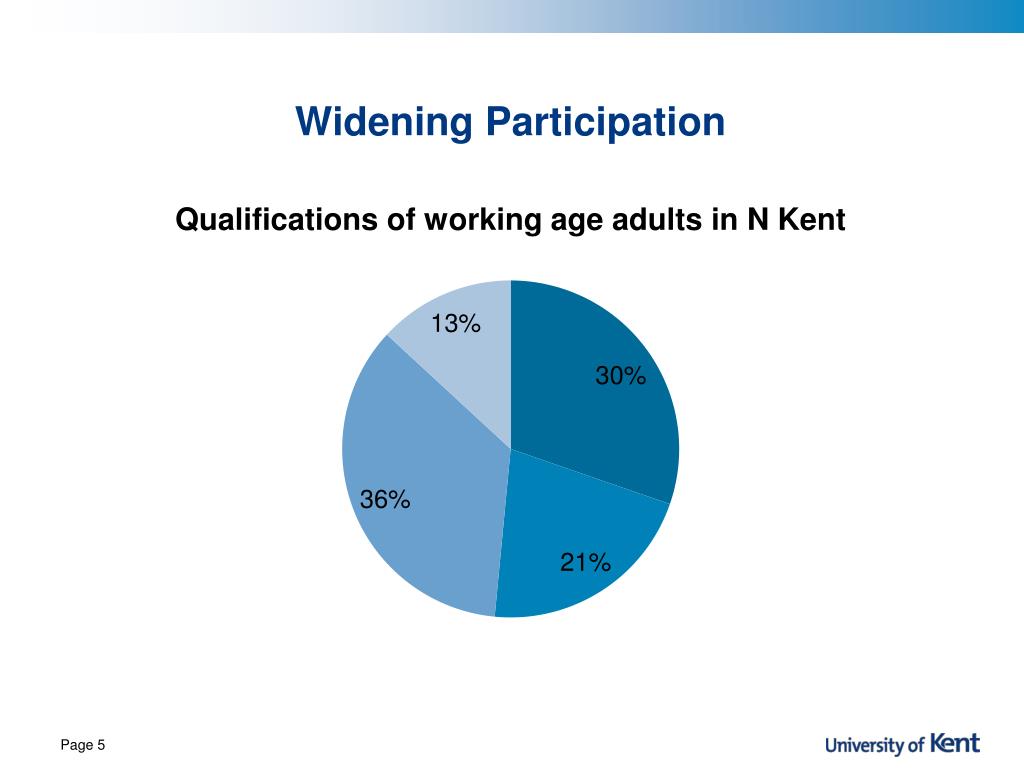 Widening Participation

Qualifications of working age adults in N Kent

13%

30%

36%

21%

Page 5

University of Kent